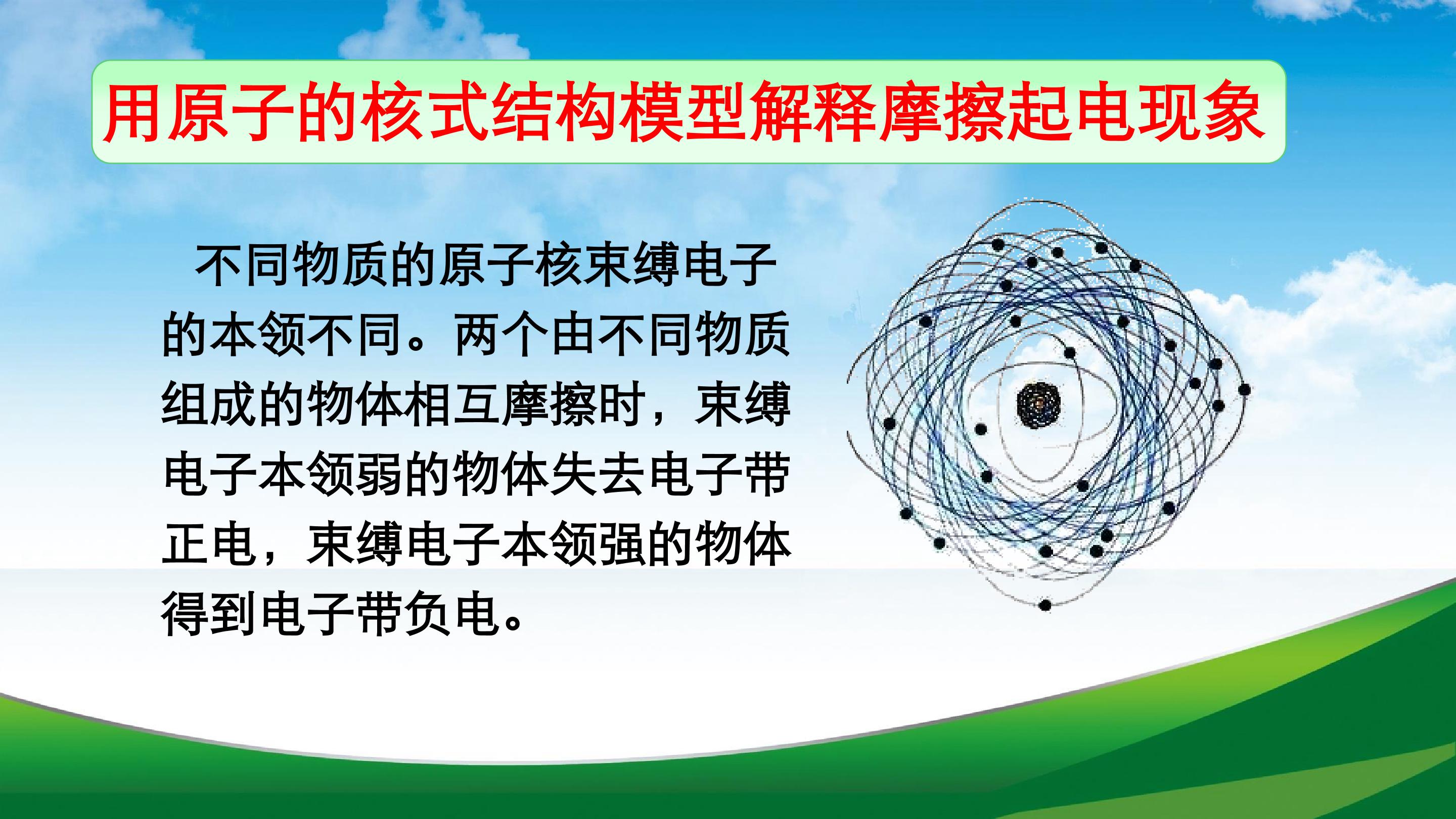 用原子的核式结构模型解释摩擦起电现象

不同物质的原子核束缚电子的本领不同。两个由不同物质组成的物体相互摩擦时，束缚电子本领弱的物体失去电子带正电，束缚电子本领强的物体得到电子带负电。